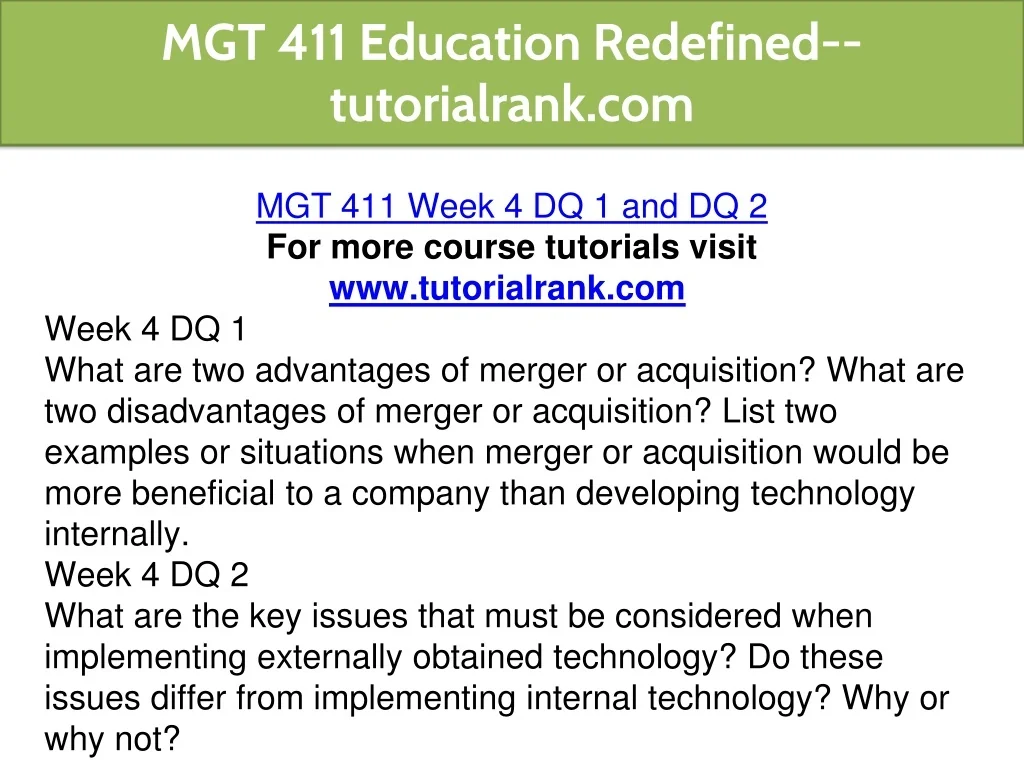 MGT 411 Education Redefined--tutorialrank.com

MGT 411 Week 4 DQ 1 and DQ 2
For more course tutorials visit
www.tutorialrank.com

Week 4 DQ 1
What are two advantages of merger or acquisition? What are two disadvantages of merger or acquisition? List two examples or situations when merger or acquisition would be more beneficial to a company than developing technology internally.
Week 4 DQ 2
What are the key issues that must be considered when implementing externally obtained technology? Do these issues differ from implementing internal technology? Why or why not?